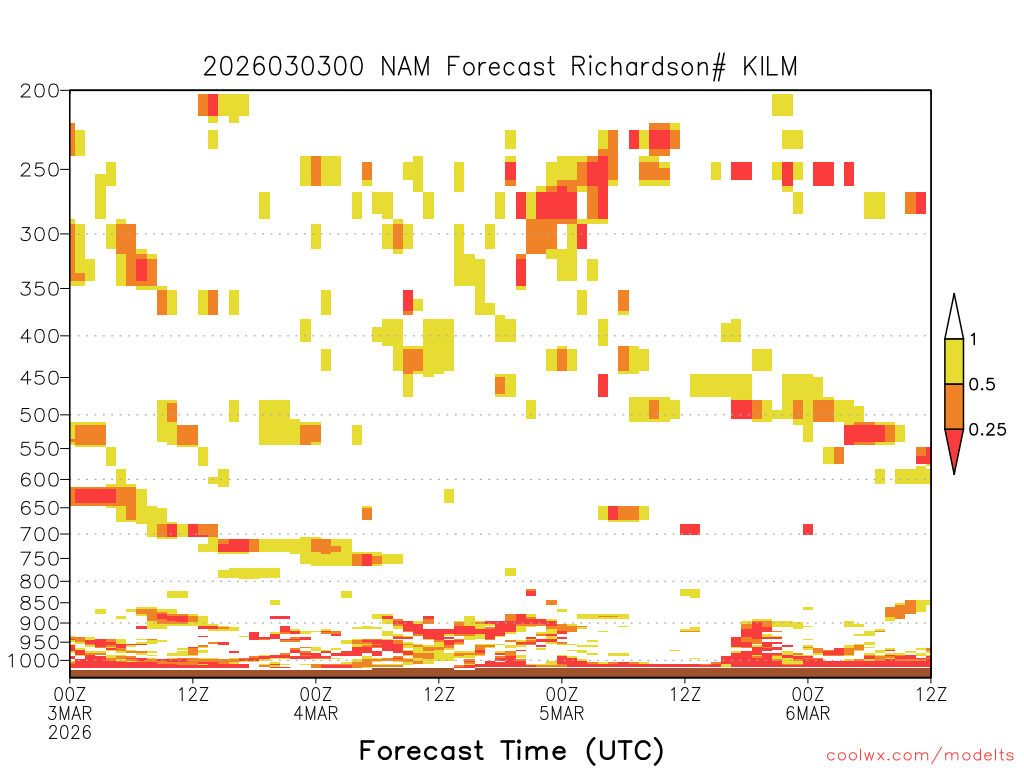 2026030300 NAM Forecast Richardson# KILM

200
250
300
350
400
450
500
550
600
650
700
750
800
850
900
950
1000

1
0.5
0.25

00Z 3MAR 2026
12Z
00Z 4MAR
12Z
00Z 5MAR
12Z
00Z 6MAR
12Z

Forecast Time (UTC)

coolwx.com/modelts